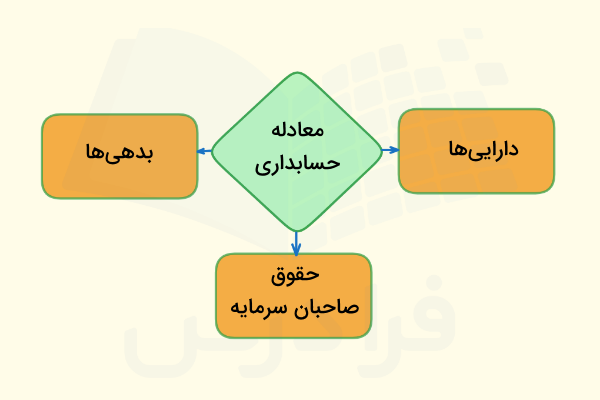 معادله حسابداری

دارایی‌ها

بدهی‌ها

حقوق صاحبان سرمایه

فرادرس